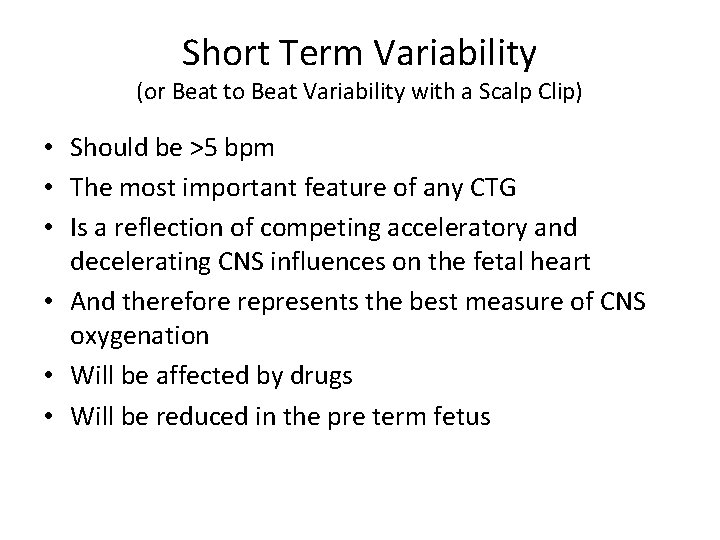 Short Term Variability
(or Beat to Beat Variability with a Scalp Clip)

• Should be >5 bpm
• The most important feature of any CTG
• Is a reflection of competing acceleratory and decelerating CNS influences on the fetal heart
• And therefore represents the best measure of CNS oxygenation
• Will be affected by drugs
• Will be reduced in the pre term fetus